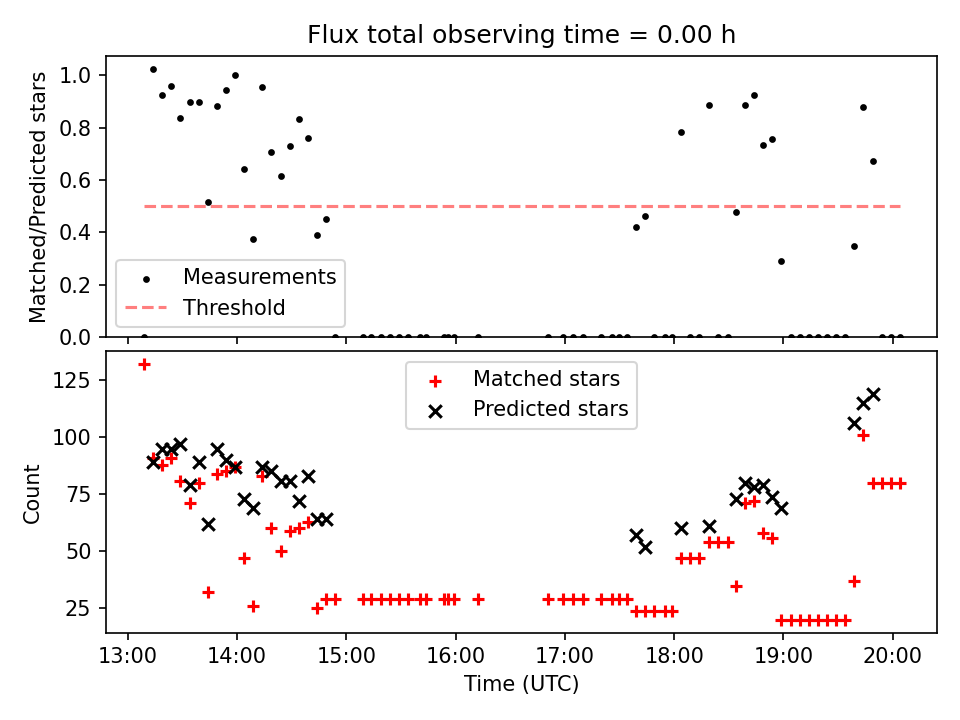 Flux total observing time = 0.00 h

Matched/Predicted stars

1.0
0.8
0.6
0.4
0.2
0.0

Measurements
Threshold

Count

125
100
75
50
25

Matched stars
Predicted stars

13:00
14:00
15:00
16:00
17:00
18:00
19:00
20:00

Time (UTC)